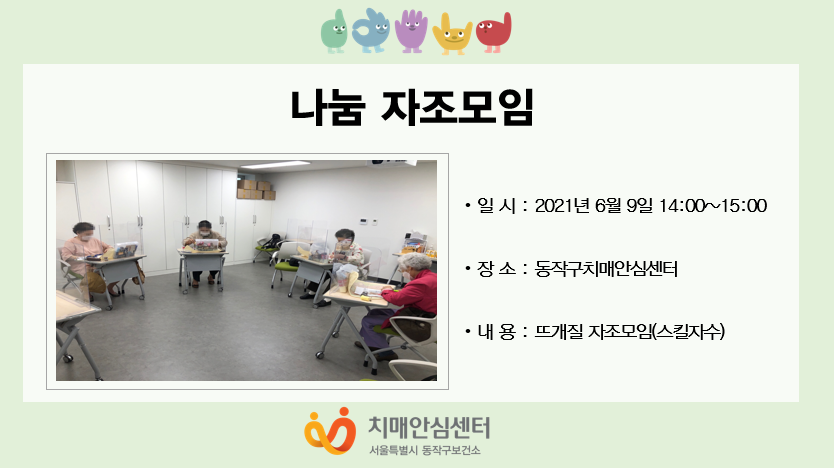 나눔 자조모임

• 일 시 : 2021년 6월 9일 14:00~15:00

• 장 소 : 동작구치매안심센터

• 내 용 : 뜨개질 자조모임(스킬자수)

치매안심센터
서울특별시 동작구보건소